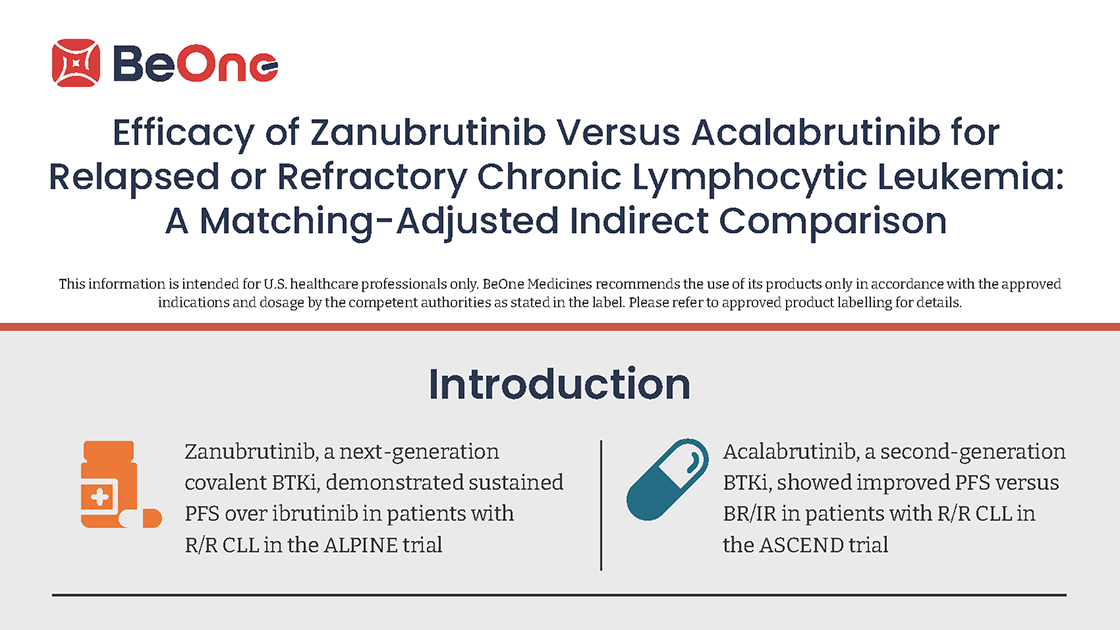 BeOne

Efficacy of Zanubrutinib Versus Acalabrutinib for Relapsed or Refractory Chronic Lymphocytic Leukemia: A Matching-Adjusted Indirect Comparison

This information is intended for U.S. healthcare professionals only. BeOne Medicines recommends the use of its products only in accordance with the approved indications and dosage by the competent authorities as stated in the label. Please refer to approved product labelling for details.

Introduction

Zanubrutinib, a next-generation covalent BTKi, demonstrated sustained PFS over ibrutinib in patients with R/R CLL in the ALPINE trial

Acalabrutinib, a second-generation BTKi, showed improved PFS versus BR/IR in patients with R/R CLL in the ASCEND trial